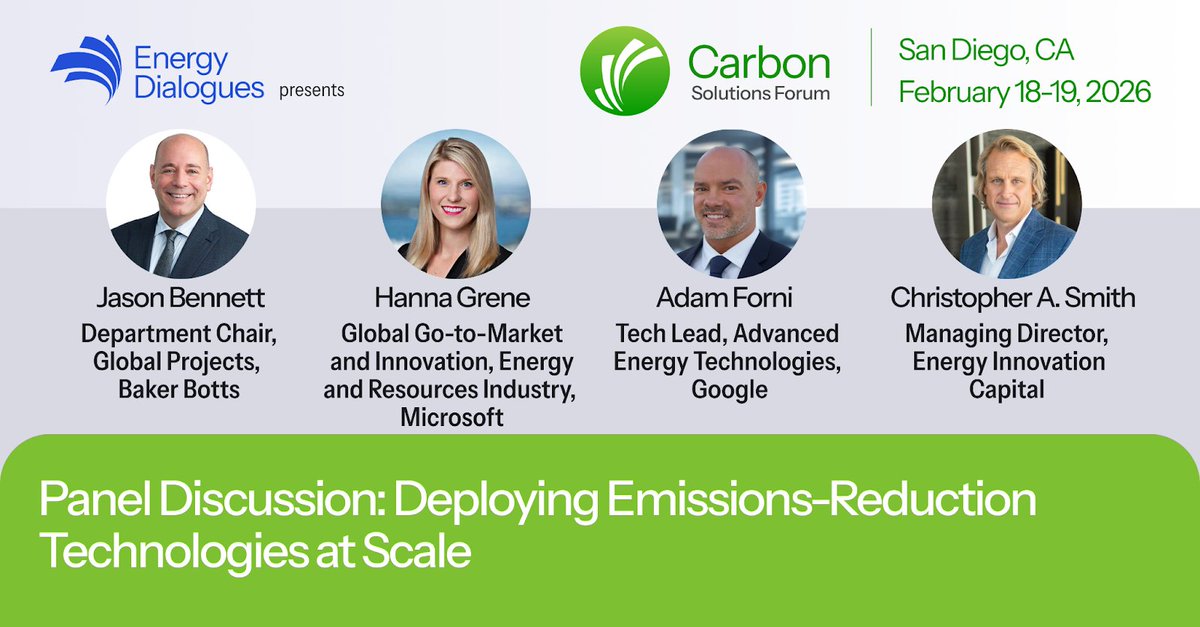 Energy Dialogues presents

Carbon Solutions Forum

San Diego, CA
February 18-19, 2026

Jason Bennett
Department Chair, Global Projects, Baker Botts

Hanna Grene
Global Go-to-Market and Innovation, Energy and Resources Industry, Microsoft

Adam Forni
Tech Lead, Advanced Energy Technologies, Google

Christopher A. Smith
Managing Director, Energy Innovation Capital

Panel Discussion: Deploying Emissions-Reduction Technologies at Scale